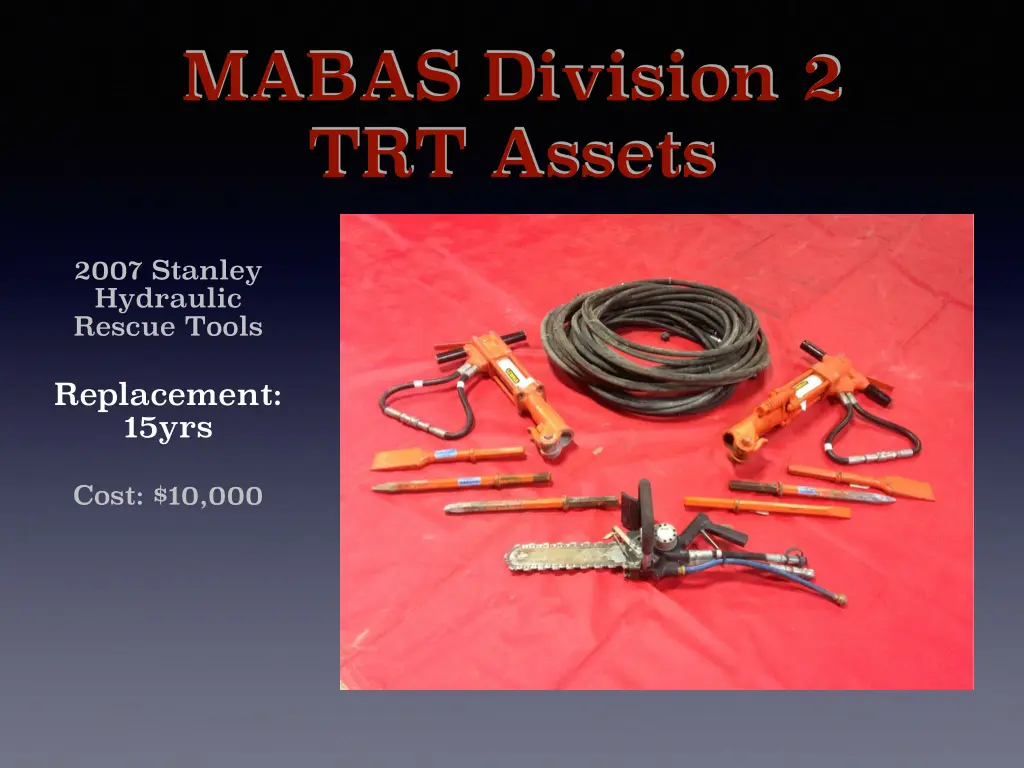 MABAS Division 2
TRT Assets

2007 Stanley Hydraulic Rescue Tools

Replacement: 15yrs

Cost: $10,000